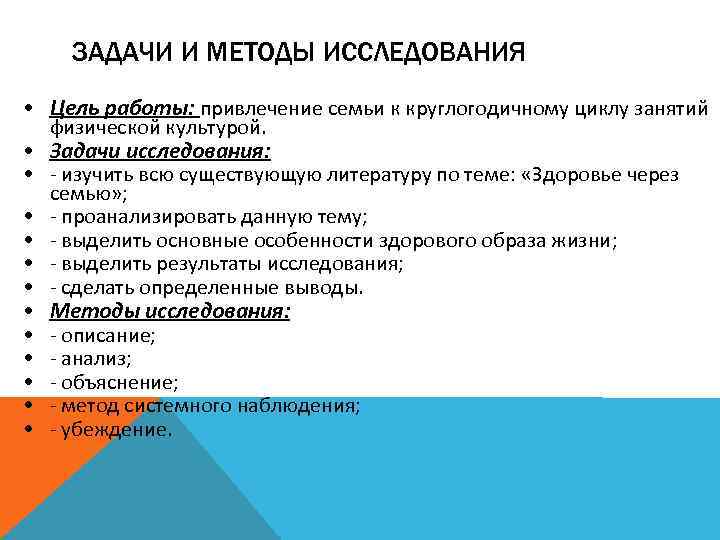 ЗАДАЧИ И МЕТОДЫ ИССЛЕДОВАНИЯ

• Цель работы: привлечение семьи к круглогодичному циклу занятий физической культурой.
• Задачи исследования:
• - изучить всю существующую литературу по теме: «Здоровье через семью»;
• - проанализировать данную тему;
• - выделить основные особенности здорового образа жизни;
• - выделить результаты исследования;
• - сделать определенные выводы.
• Методы исследования:
• - описание;
• - анализ;
• - объяснение;
• - метод системного наблюдения;
• - убеждение.